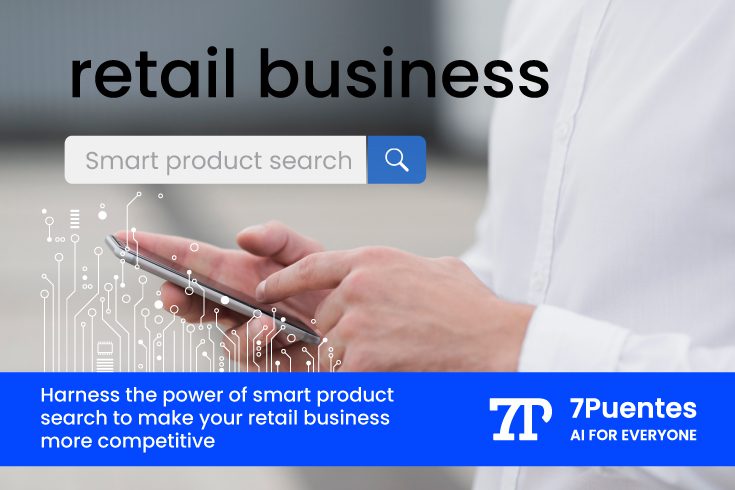 retail business

Smart product search

Harness the power of smart product search to make your retail business more competitive

7P 7Puentes
AI FOR EVERYONE